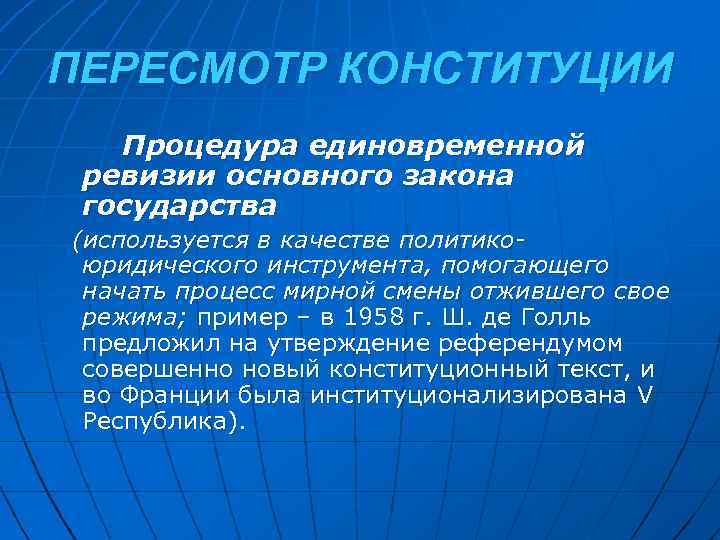 ПЕРЕСМОТР КОНСТИТУЦИИ

Процедура единовременной ревизии основного закона государства

(используется в качестве политико-юридического инструмента, помогающего начать процесс мирной смены отжившего свое режима; пример – в 1958 г. Ш. де Голль предложил на утверждение референдумом совершенно новый конституционный текст, и во Франции была институционализирована V Республика).